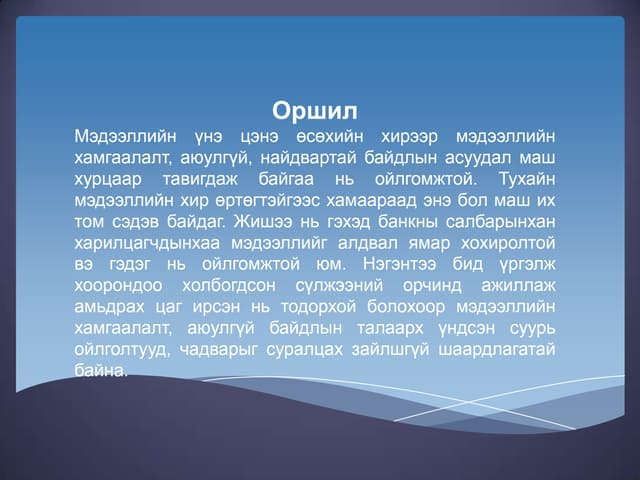 Оршил

Мэдээллийн үнэ цэнэ өсөхийн хирээр мэдээллийн хамгаалалт, аюулгүй, найдвартай байдлын асуудал маш хурцаар тавигдаж байгаа нь ойлгомжтой. Тухайн мэдээллийн хир өртөгтэйгээс хамаараад энэ бол маш их том сэдэв байдаг. Жишээ нь гэхэд банкны салбарынхан харилцагчдынхаа мэдээллийг алдвал ямар хохиролтой вэ гэдэг нь ойлгомжтой юм. Нэгэнтээ бид үргэлж хоорондоо холбогдсон сүлжээний орчинд ажиллаж амьдрах цаг ирсэн нь тодорхой болохоор мэдээллийн хамгаалалт, аюулгүй байдлын талаарх үндсэн суурь ойлголтууд, чадварыг суралцах зайлшгүй шаардлагатай байна.